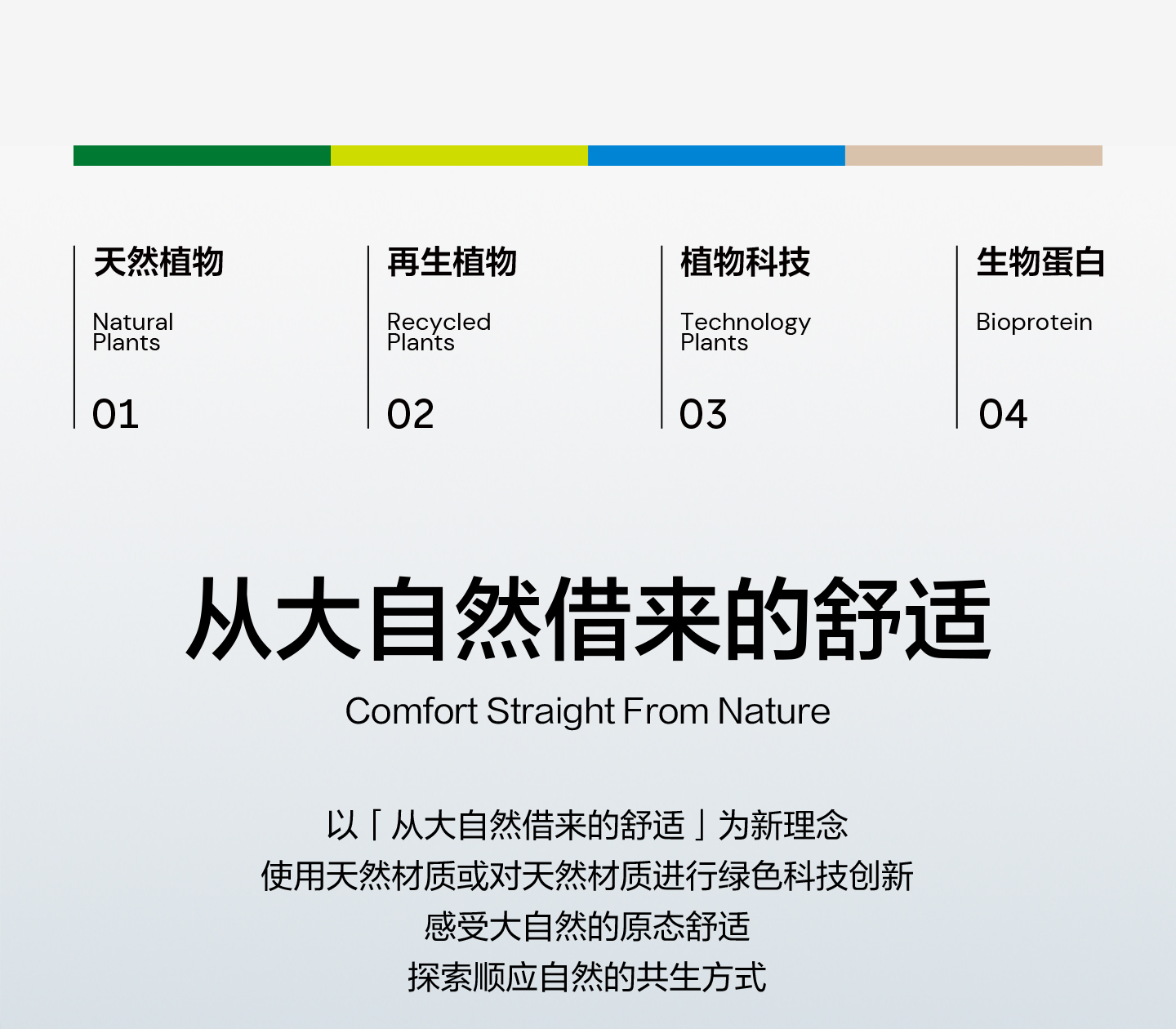 天然植物

Natural Plants

01

再生植物

Recycled Plants

02

植物科技

Technology Plants

03

生物蛋白

Bioprotein

04

从大自然借来的舒适

Comfort Straight From Nature

以「从大自然借来的舒适」为新理念
使用天然材质或对天然材质进行绿色科技创新
感受大自然的原态舒适
探索顺应自然的共生方式